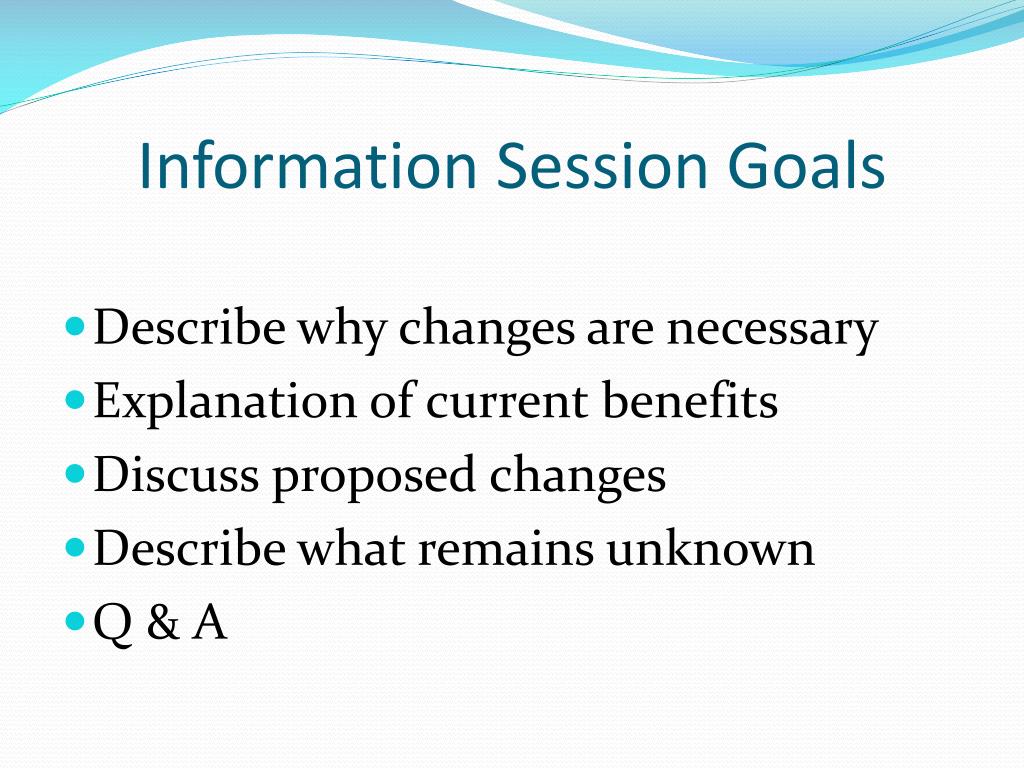 Information Session Goals

- Describe why changes are necessary
- Explanation of current benefits
- Discuss proposed changes
- Describe what remains unknown
- Q & A